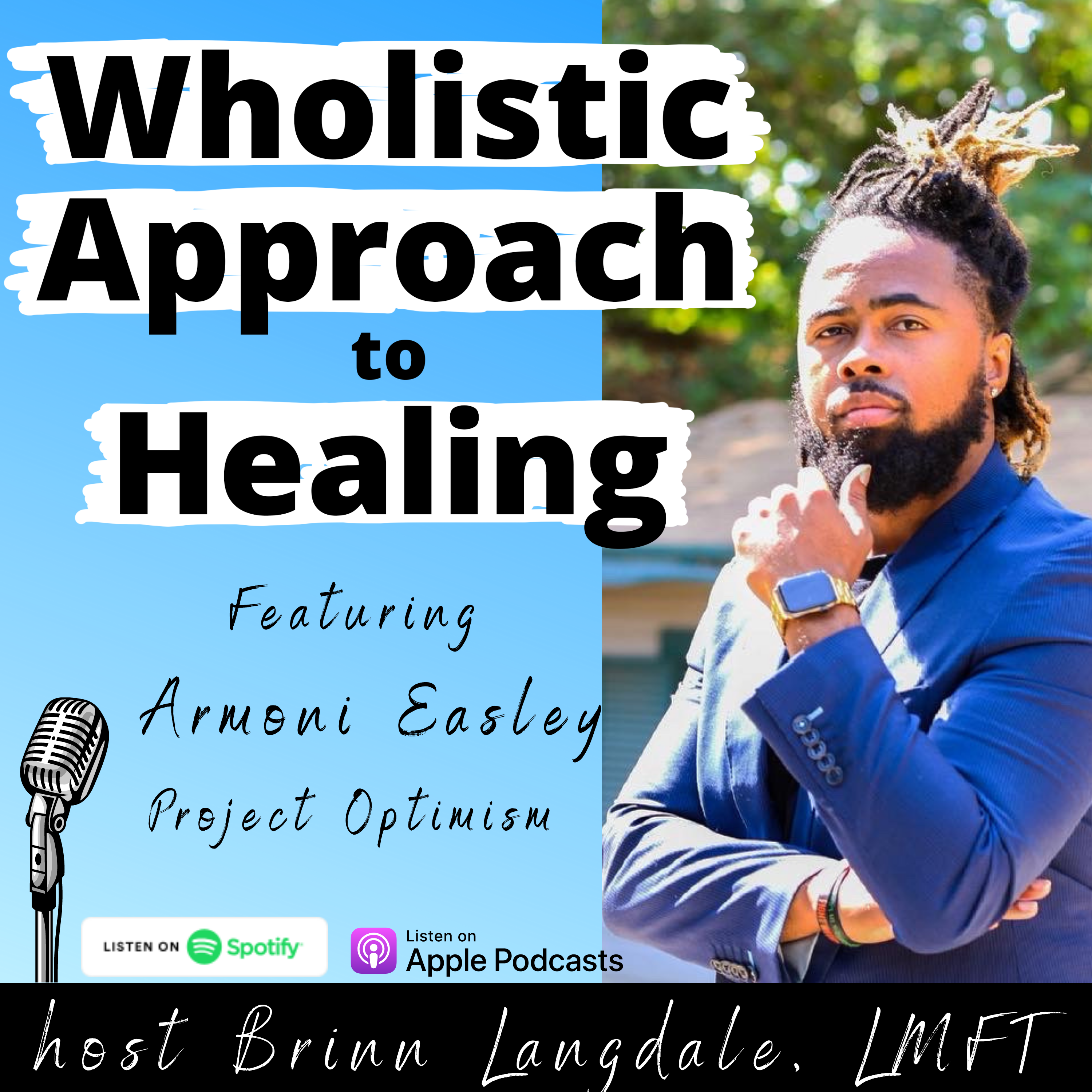 Wholistic Approach to Healing

Featuring

Armoni Easley

Project Optimism

LISTEN ON Spotify

Listen on Apple Podcasts

host Brinn Langdale, LMFT